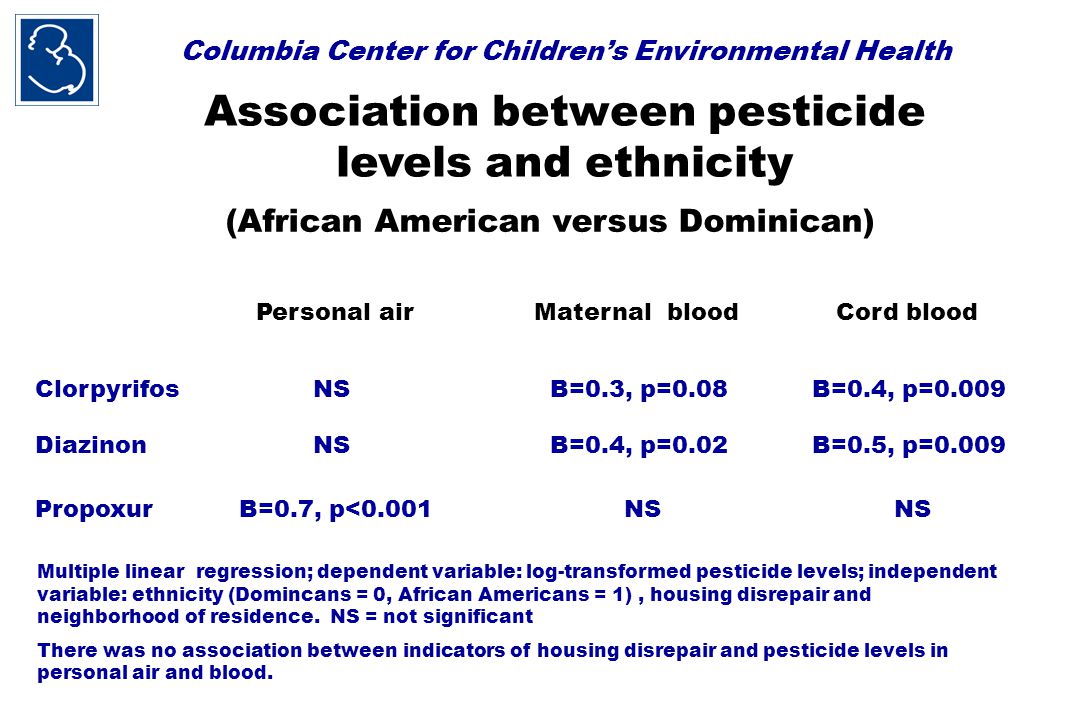 Columbia Center for Children's Environmental Health

Association between pesticide levels and ethnicity

(African American versus Dominican)

| | Personal air | Maternal blood | Cord blood |
|---|---|---|---|
| Clorpyrifos | NS | B=0.3, p=0.08 | B=0.4, p=0.009 |
| Diazinon | NS | B=0.4, p=0.02 | B=0.5, p=0.009 |
| Propoxur | B=0.7, p<0.001 | NS | NS |

Multiple linear regression; dependent variable: log-transformed pesticide levels; independent variable: ethnicity (Domincans = 0, African Americans = 1) , housing disrepair and neighborhood of residence. NS = not significant

There was no association between indicators of housing disrepair and pesticide levels in personal air and blood.